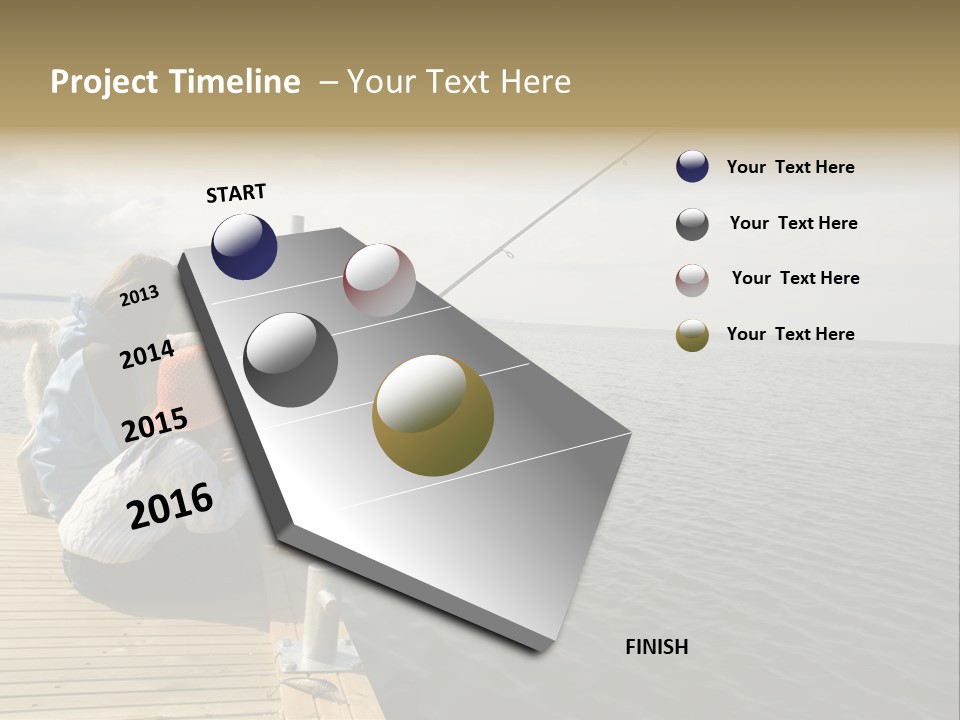 Project Timeline – Your Text Here

START

2013

2014

2015

2016

FINISH

Your Text Here

Your Text Here

Your Text Here

Your Text Here